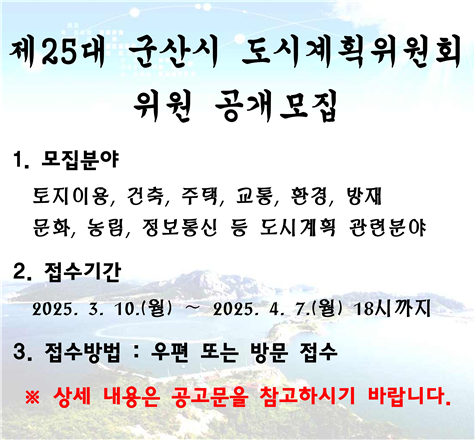 제25대 군산시 도시계획위원회 위원 공개모집

1. 모집분야

토지이용, 건축, 주택, 교통, 환경, 방재 문화, 농림, 정보통신 등 도시계획 관련분야

2. 접수기간

2025. 3. 10.(월) ~ 2025. 4. 7.(월) 18시까지

3. 접수방법 : 우편 또는 방문 접수

※ 상세 내용은 공고문을 참고하시기 바랍니다.